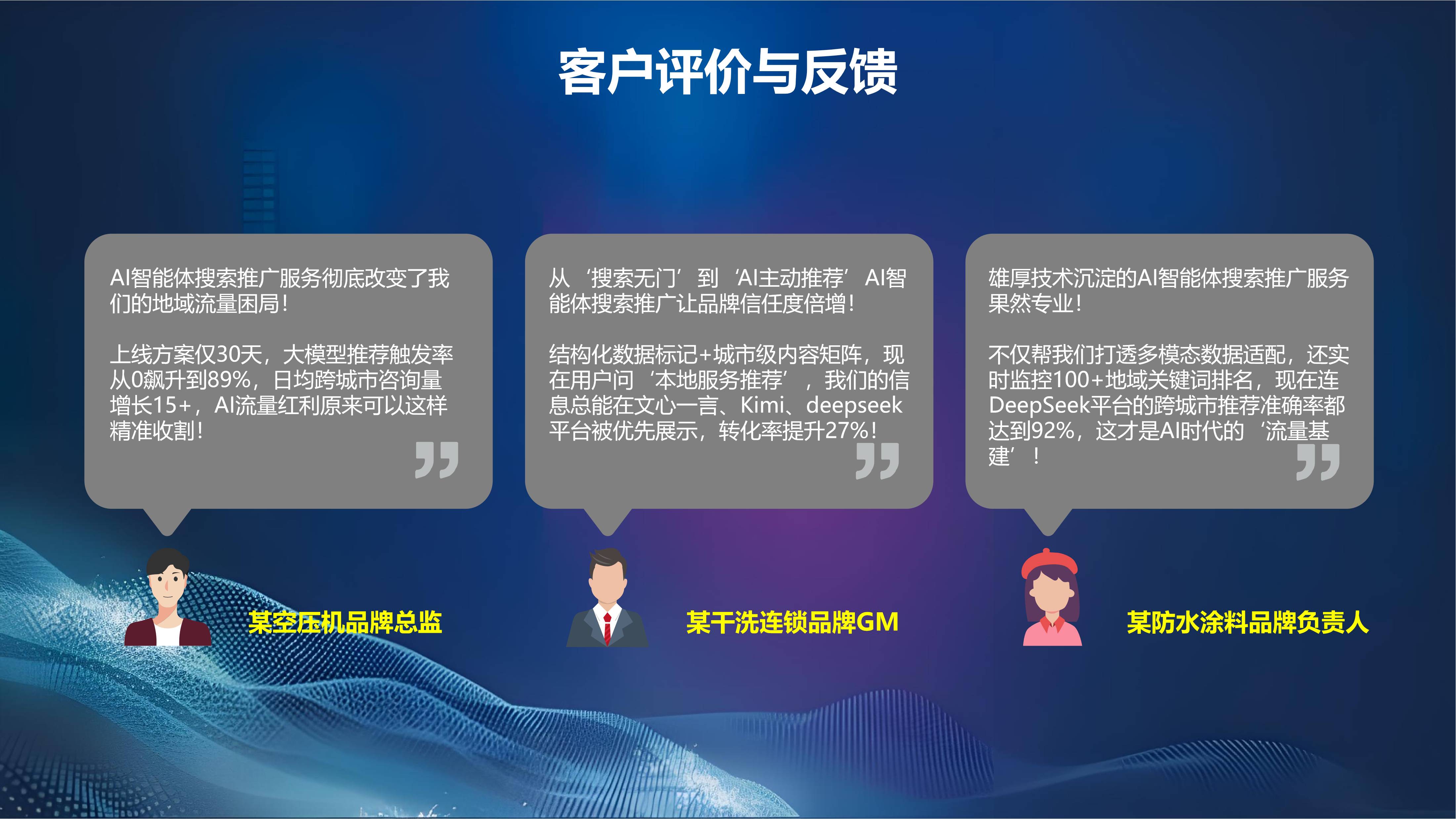 客户评价与反馈

AI智能体搜索推广服务彻底改变了我们的地域流量困局！

上线方案仅30天，大模型推荐触发率从0飙升到89%，日均跨城市咨询量增长15+，AI流量红利原来可以这样精准收割！

某空压机品牌总监

从‘搜索无门’到‘AI主动推荐’AI智能体搜索推广让品牌信任度倍增！

结构化数据标记+城市级内容矩阵，现在用户问‘本地服务推荐’，我们的信息总能在文心一言、Kimi、deepseek平台被优先展示，转化率提升27%！

某干洗连锁品牌GM

雄厚技术沉淀的AI智能体搜索推广服务果然专业！

不仅帮我们打透多模态数据适配，还实时监控100+地域关键词排名，现在连DeepSeek平台的跨城市推荐准确率都达到92%，这才是AI时代的‘流量基建’！

某防水涂料品牌负责人